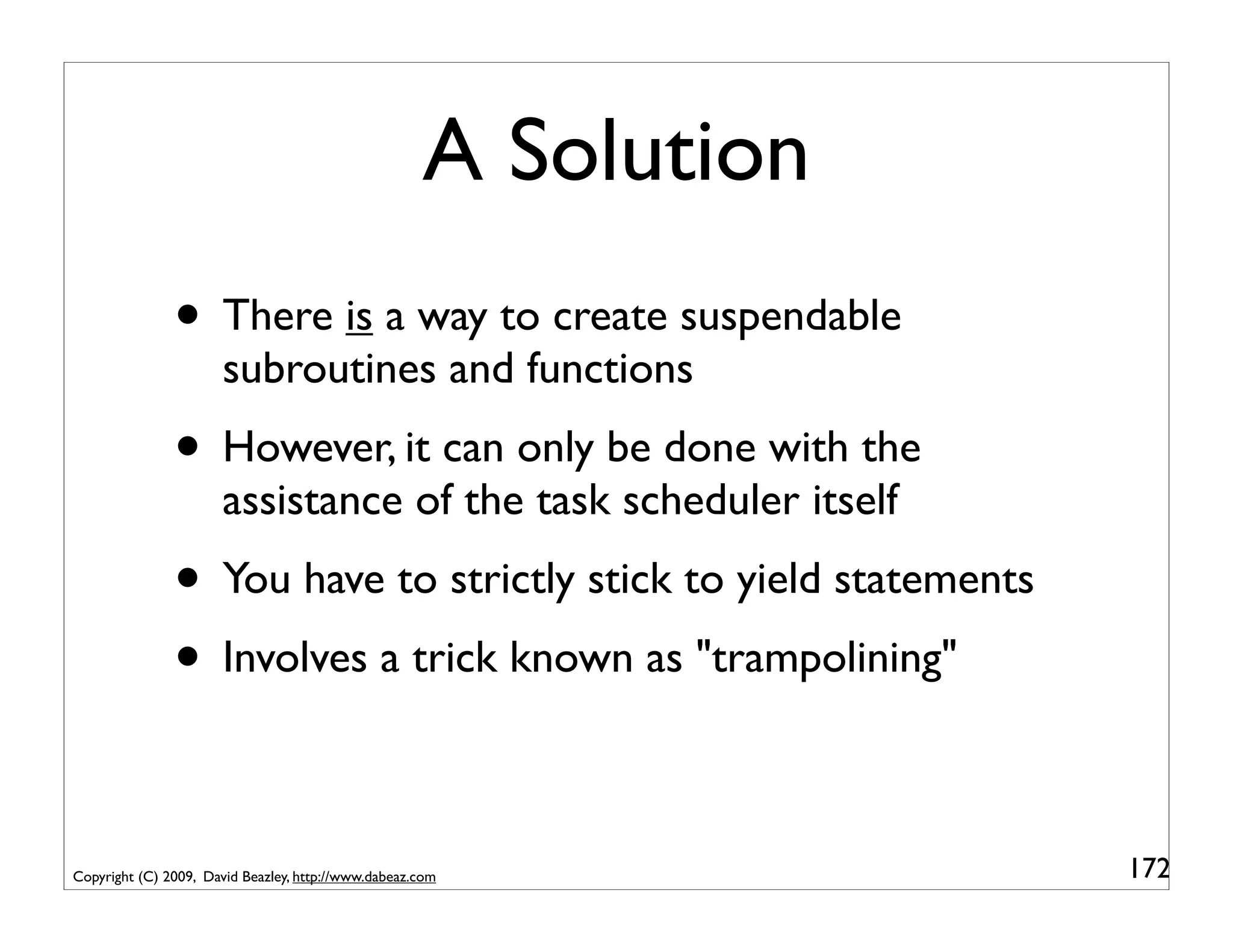 A Solution

• There is a way to create suspendable subroutines and functions

• However, it can only be done with the assistance of the task scheduler itself

• You have to strictly stick to yield statements

• Involves a trick known as "trampolining"

Copyright (C) 2009, David Beazley, http://www.dabeaz.com

172